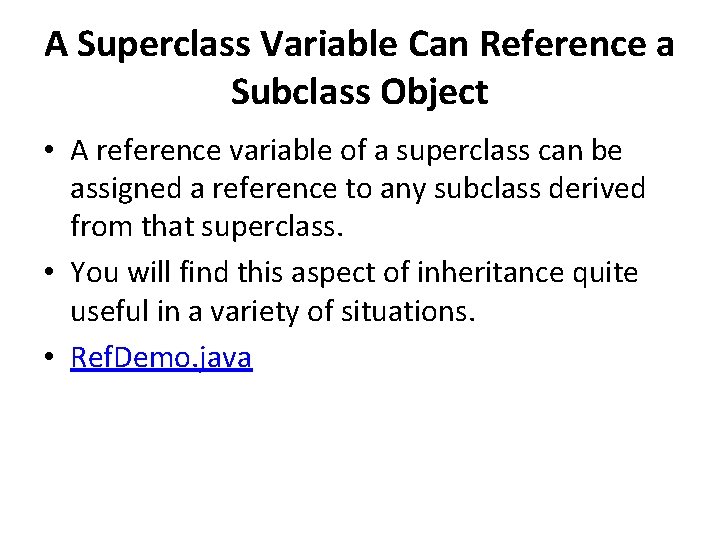 A Superclass Variable Can Reference a Subclass Object

• A reference variable of a superclass can be assigned a reference to any subclass derived from that superclass.

• You will find this aspect of inheritance quite useful in a variety of situations.

• RefDemo.java